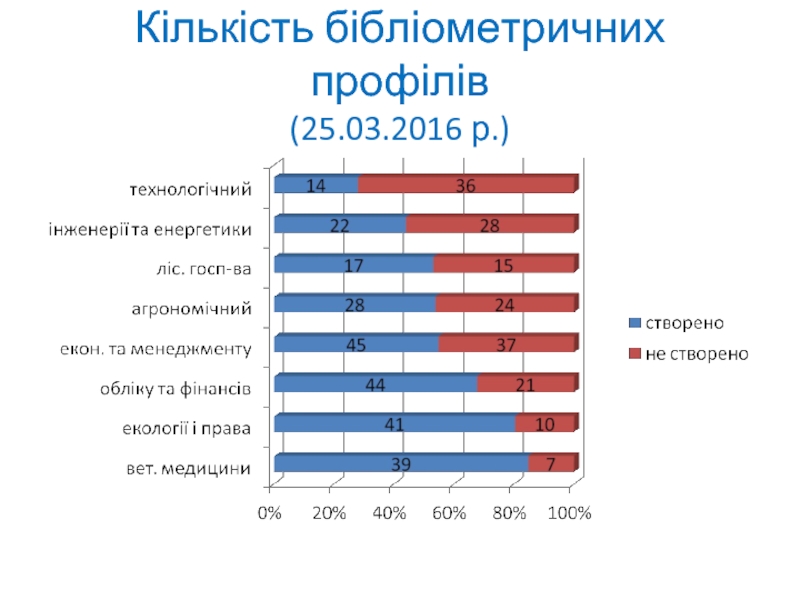 Кількість бібліометричних профілів
(25.03.2016 р.)

технологічний 14 36
інженеріїта енергетики 22 28
ліс. госп-ва 17 15
агрономічний 28 24
екон. та менеджменту 45 37
обліку та фінансів 44 21
екології і права 41 10
вет. медицини 39 7

0% 20% 40% 60% 80% 100%

створено
не створено